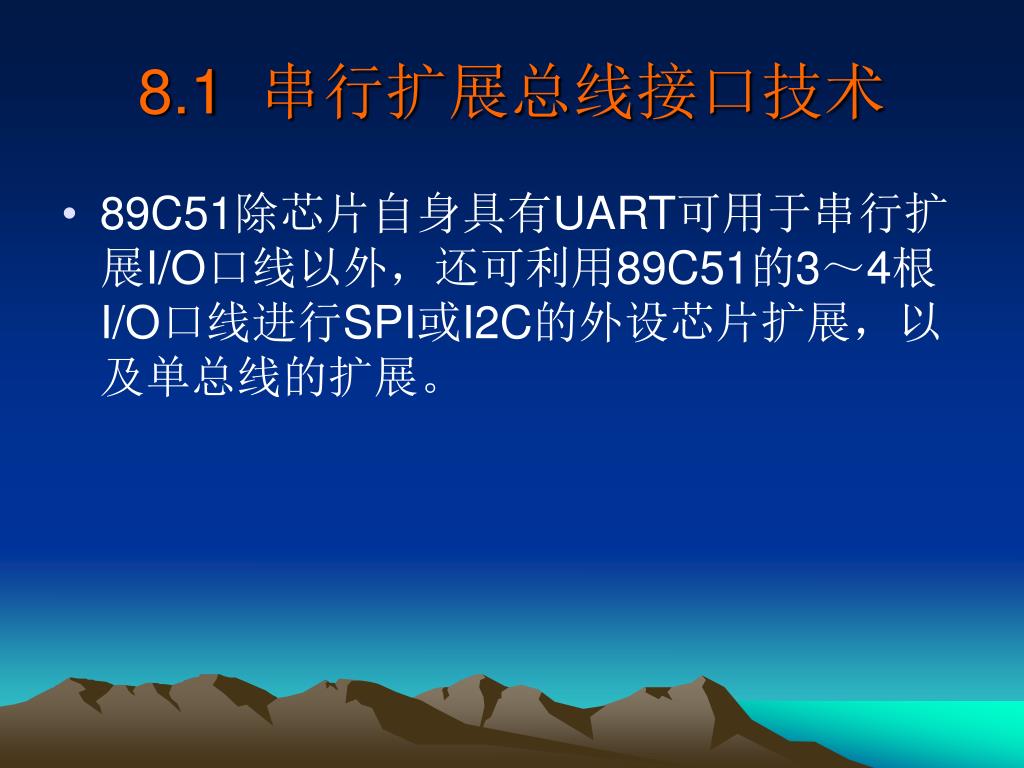 8.1 串行扩展总线接口技术

• 89C51除芯片自身具有UART可用于串行扩展I/O口线以外，还可利用89C51的3～4根I/O口线进行SPI或I2C的外设芯片扩展，以及单总线的扩展。